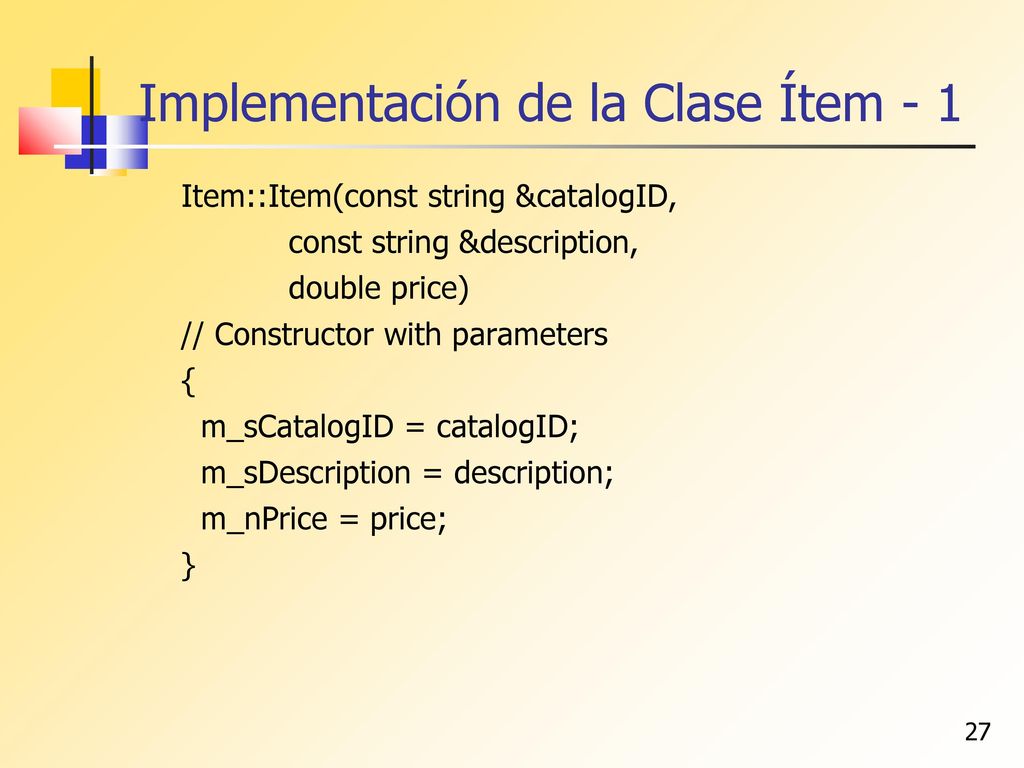 Implementación de la Clase Ítem - 1

Item::Item(const string &catalogID,
const string &description,
double price)
// Constructor with parameters
{
m_sCatalogID = catalogID;
m_sDescription = description;
m_nPrice = price;
}

27